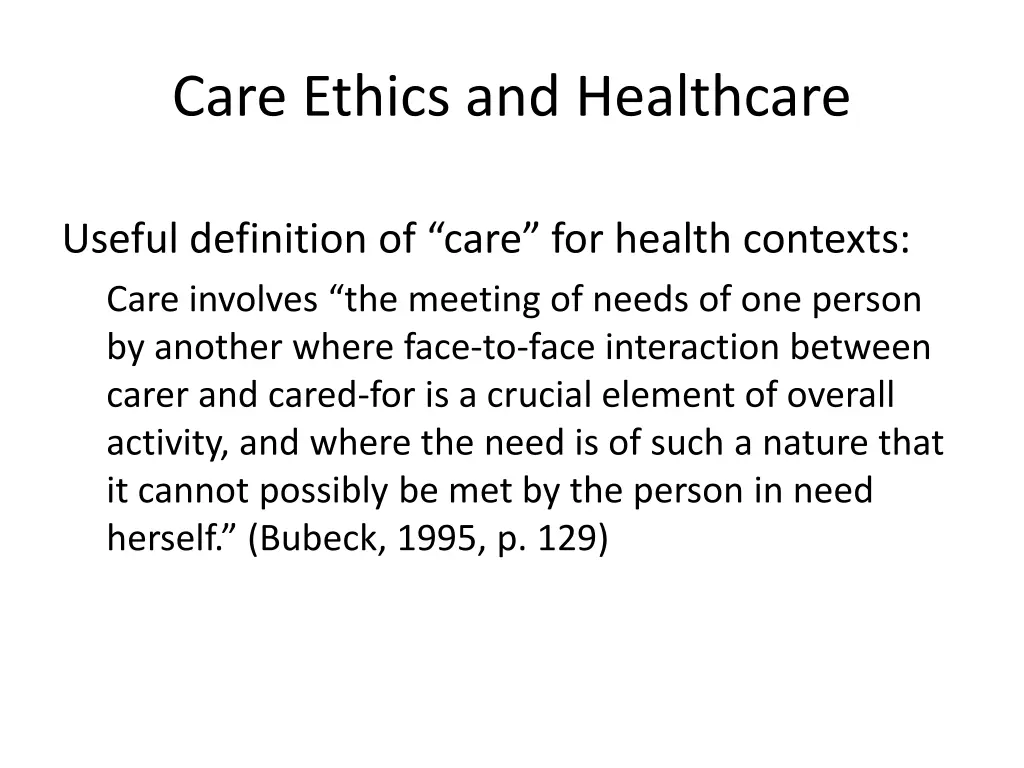 Care Ethics and Healthcare

Useful definition of “care” for health contexts:

Care involves “the meeting of needs of one person by another where face-to-face interaction between carer and cared-for is a crucial element of overall activity, and where the need is of such a nature that it cannot possibly be met by the person in need herself.” (Bubeck, 1995, p. 129)